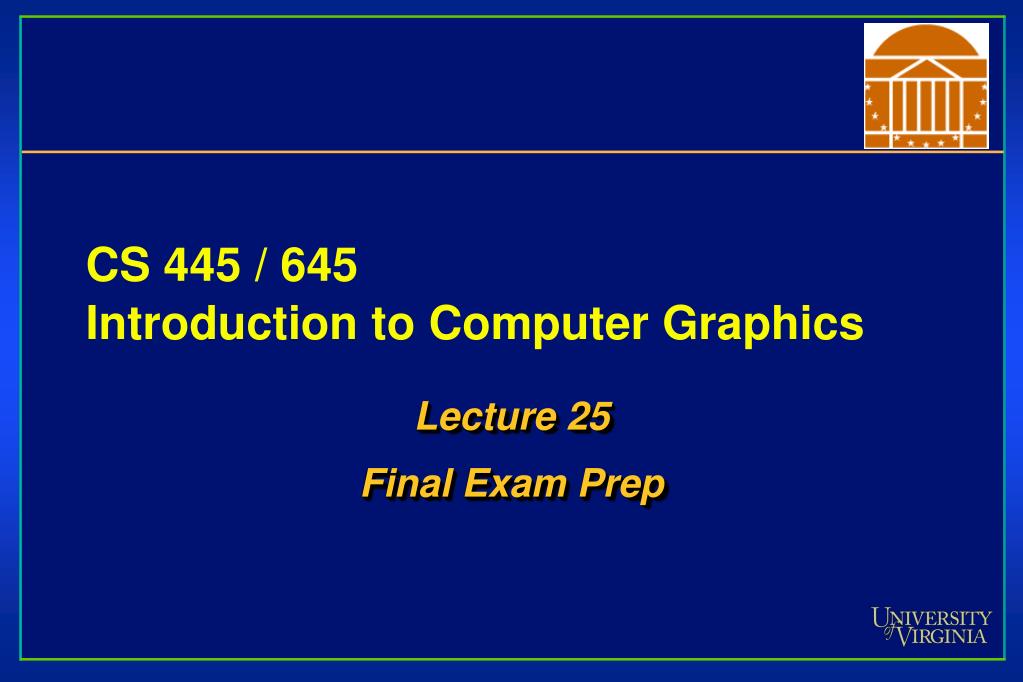 CS 445 / 645
Introduction to Computer Graphics

Lecture 25

Final Exam Prep

UNIVERSITY of VIRGINIA